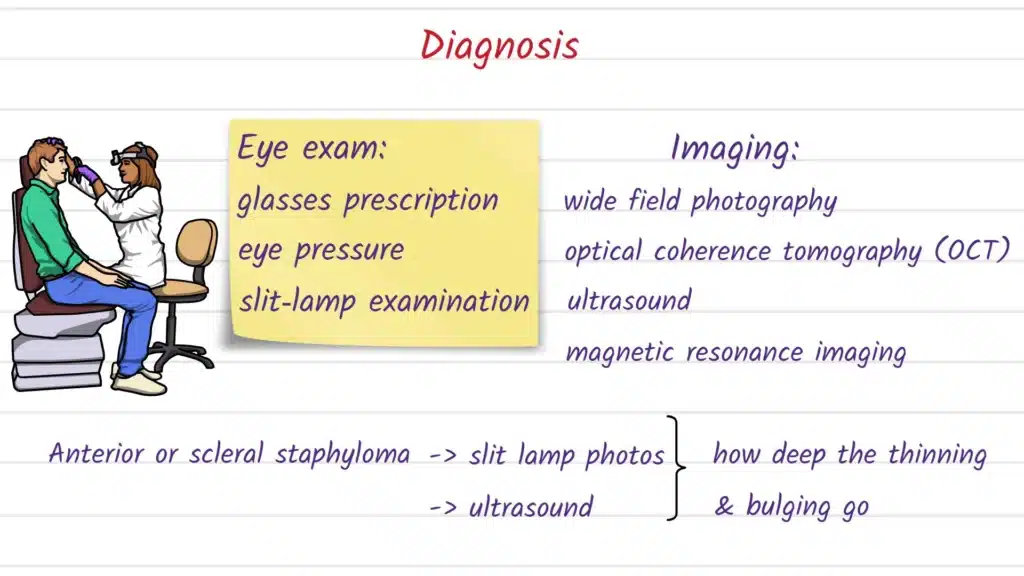 Diagnosis

Eye exam:
glasses prescription
eye pressure
slit-lamp examination

Imaging:
wide field photography
optical coherence tomography (OCT)
ultrasound
magnetic resonance imaging

Anterior or scleral staphyloma -> slit lamp photos
-> ultrasound

how deep the thinning & bulging go